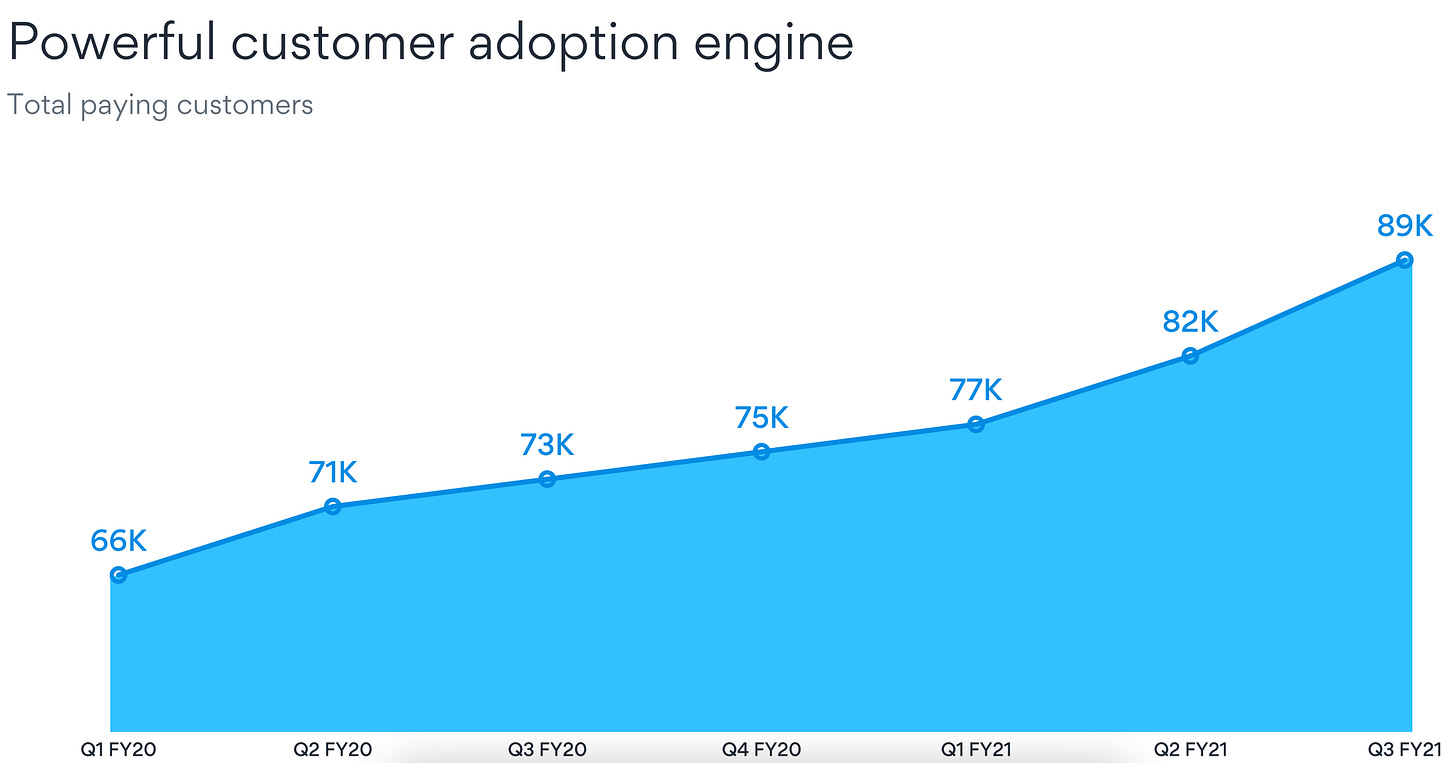 Powerful customer adoption engine

Total paying customers

66K
71K
73K
75K
77K
82K
89K

Q1 FY20
Q2 FY20
Q3 FY20
Q4 FY20
Q1 FY21
Q2 FY21
Q3 FY21